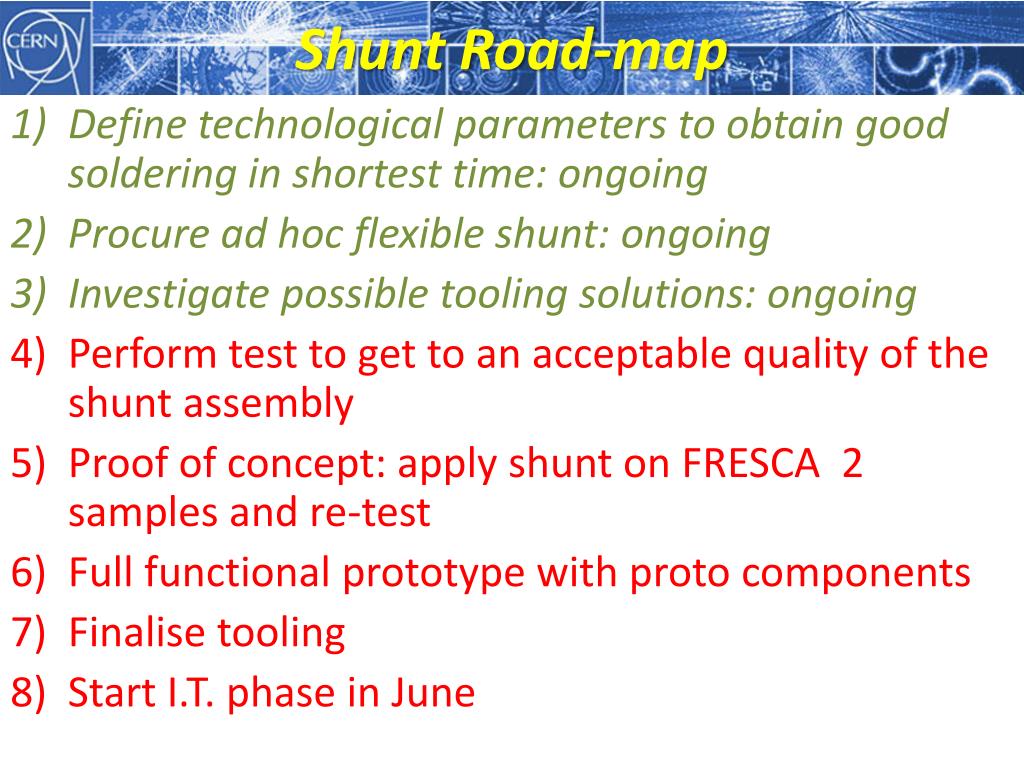 CERN

Shunt Road-map

1) Define technological parameters to obtain good soldering in shortest time: ongoing
2) Procure ad hoc flexible shunt: ongoing
3) Investigate possible tooling solutions: ongoing
4) Perform test to get to an acceptable quality of the shunt assembly
5) Proof of concept: apply shunt on FRESCA 2 samples and re-test
6) Full functional prototype with proto components
7) Finalise tooling
8) Start I.T. phase in June